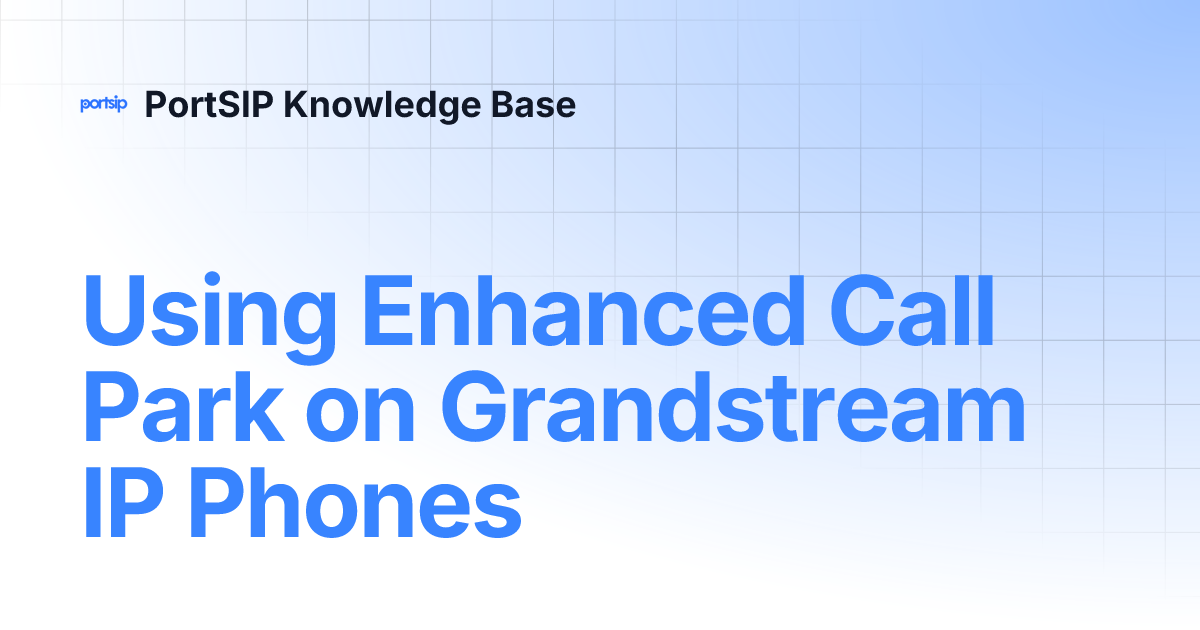 portsip PortSIP Knowledge Base

Using Enhanced Call Park on Grandstream IP Phones